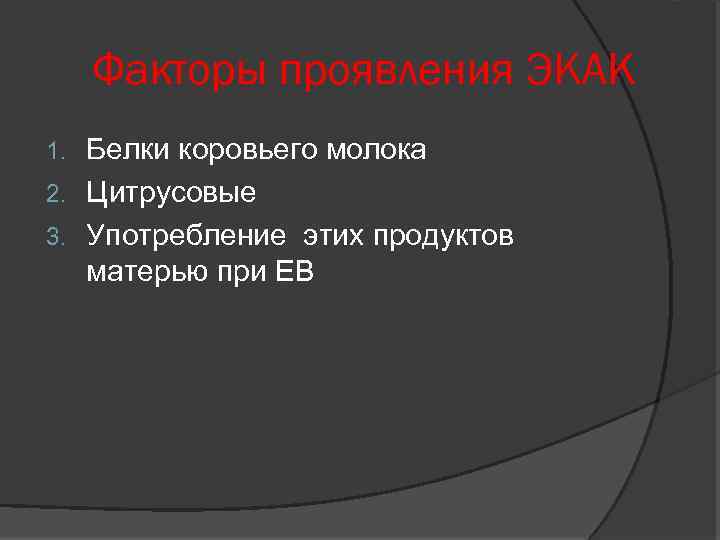 Факторы проявления ЭКАК

1. Белки коровьего молока
2. Цитрусовые
3. Употребление  этих продуктов матерью при ЕВ